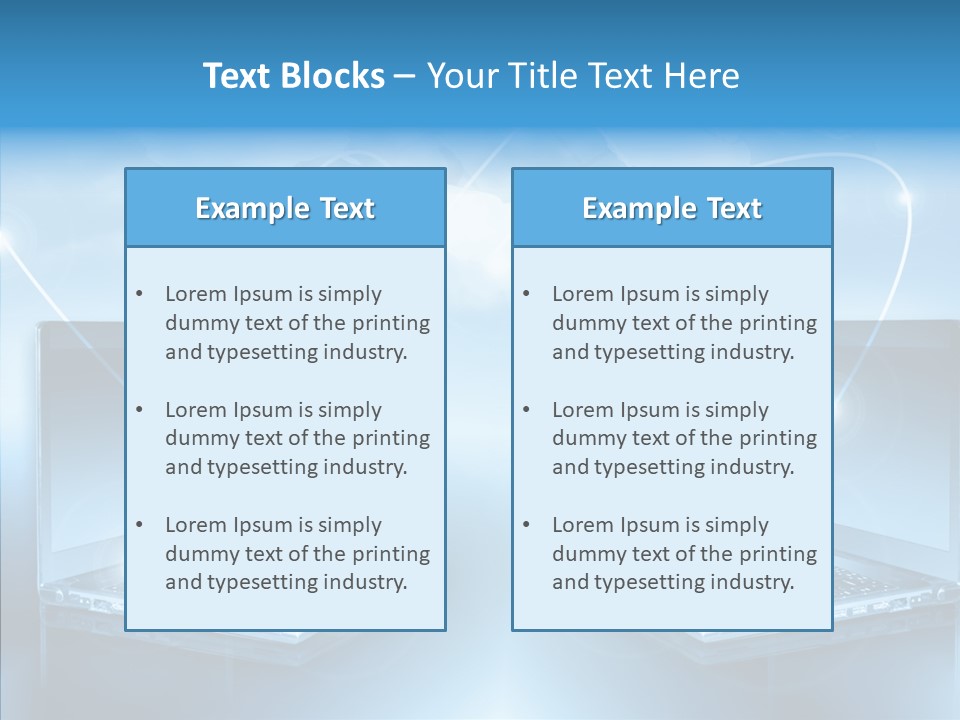 Text Blocks – Your Title Text Here

Example Text

• Lorem Ipsum is simply dummy text of the printing and typesetting industry.

• Lorem Ipsum is simply dummy text of the printing and typesetting industry.

• Lorem Ipsum is simply dummy text of the printing and typesetting industry.

Example Text

• Lorem Ipsum is simply dummy text of the printing and typesetting industry.

• Lorem Ipsum is simply dummy text of the printing and typesetting industry.

• Lorem Ipsum is simply dummy text of the printing and typesetting industry.